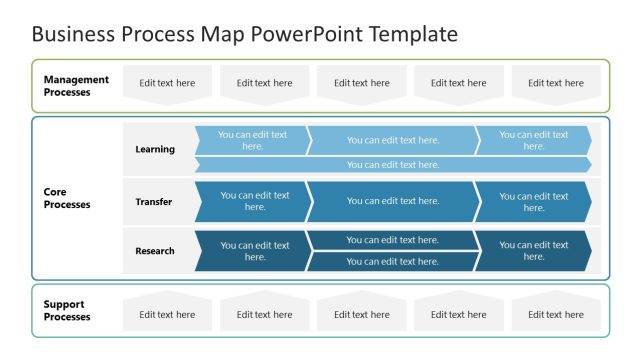 Business Process Map PowerPoint Template

Management Processes

Edit text here

Edit text here

Edit text here

Edit text here

Edit text here

Core Processes

Learning

You can edit text here.

You can edit text here.

You can edit text here.

You can edit text here.

Transfer

You can edit text here.

You can edit text here.

You can edit text here.

Research

You can edit text here.

You can edit text here.

You can edit text here.

You can edit text here.

Support Processes

Edit text here

Edit text here

Edit text here

Edit text here

Edit text here